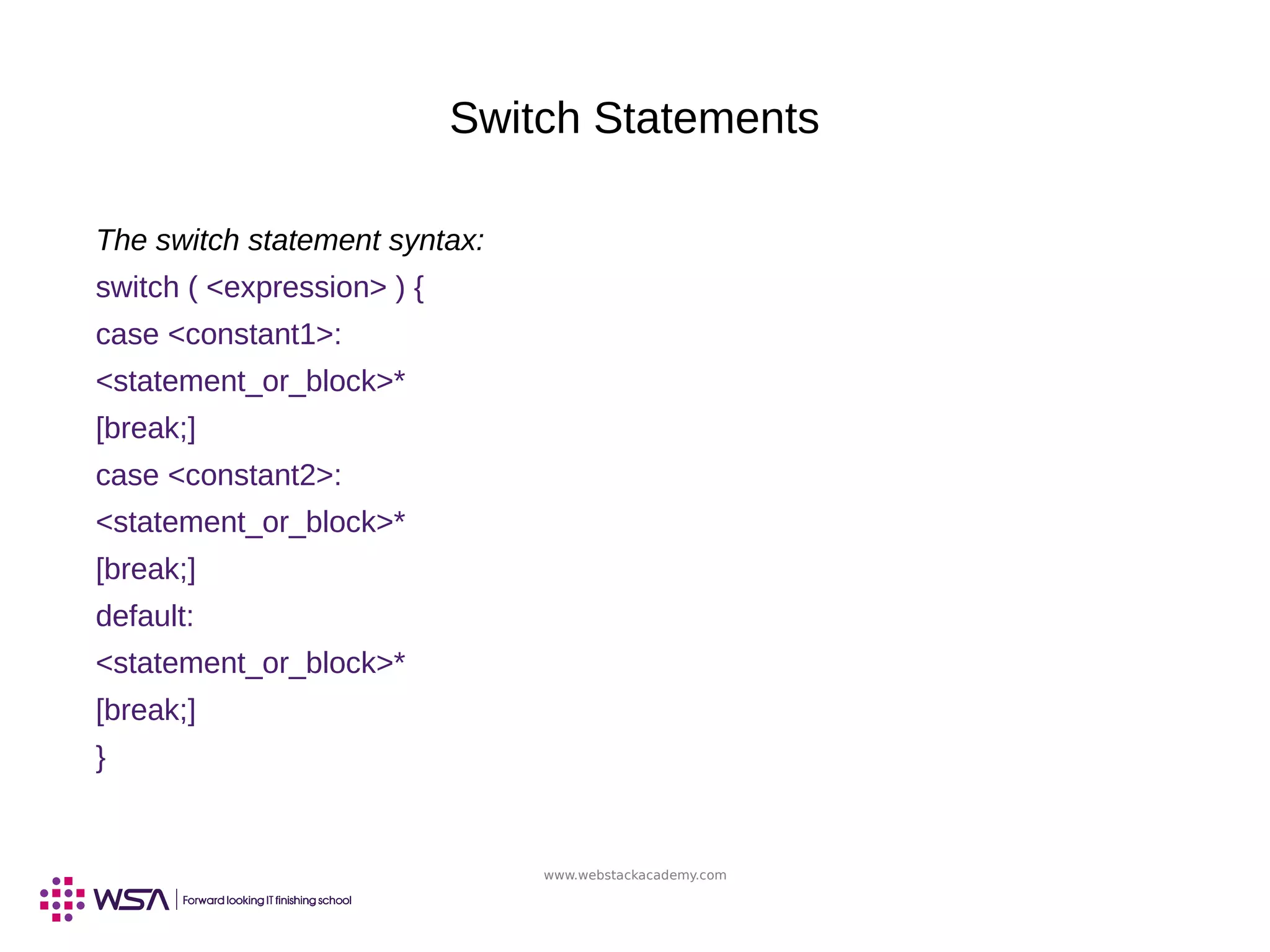 Switch Statements

The switch statement syntax:

switch ( <expression> ) {
case <constant1>:
<statement_or_block>*
[break;]
case <constant2>:
<statement_or_block>*
[break;]
default:
<statement_or_block>*
[break;]
}

www.webstackacademy.com

WSA | Forward looking IT finishing school